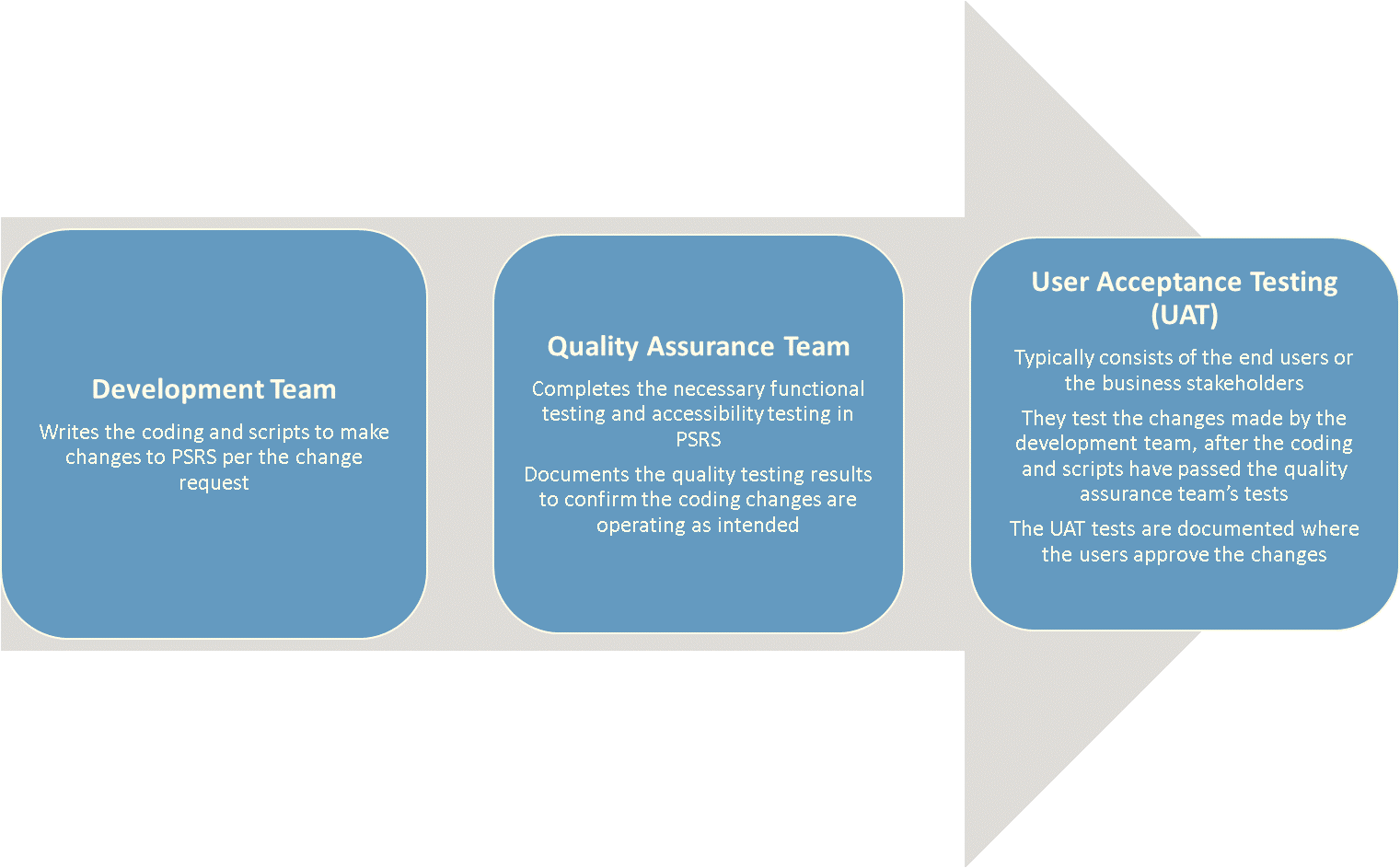 Development Team

Writes the coding and scripts to make changes to PSRS per the change request

Quality Assurance Team

Completes the necessary functional testing and accessibility testing in PSRS

Documents the quality testing results to confirm the coding changes are operating as intended

User Acceptance Testing (UAT)

Typically consists of the end users or the business stakeholders

They test the changes made by the development team, after the coding and scripts have passed the quality assurance team's tests

The UAT tests are documented where the users approve the changes